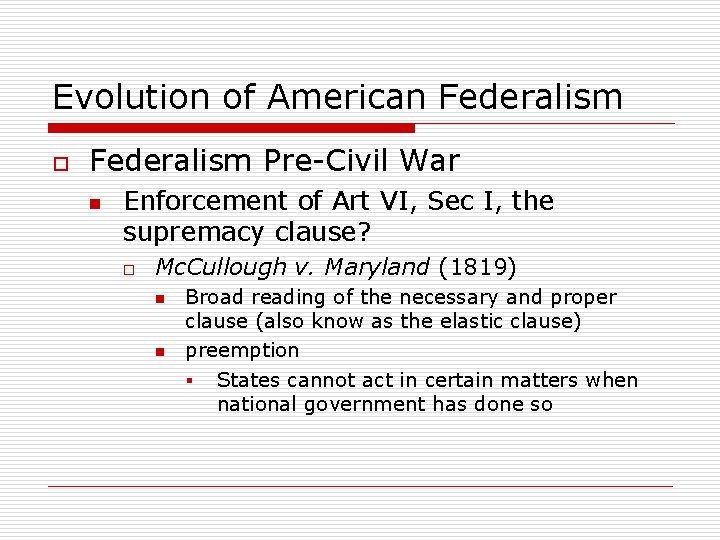 Evolution of American Federalism

Federalism Pre-Civil War

Enforcement of Art VI, Sec I, the supremacy clause?

McCullough v. Maryland (1819)

Broad reading of the necessary and proper clause (also know as the elastic clause)

preemption

States cannot act in certain matters when national government has done so